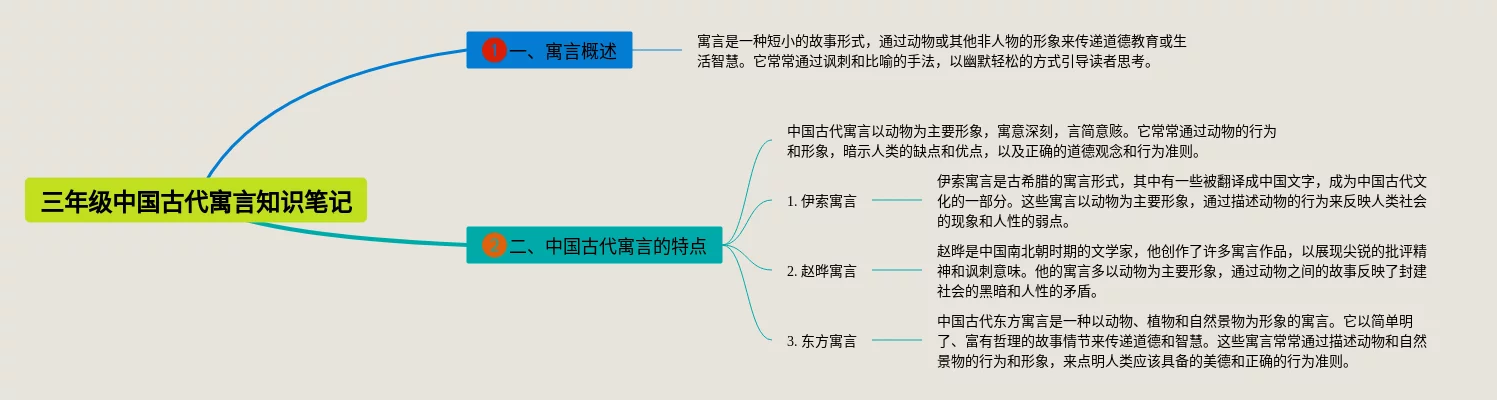 三年级中国古代寓言知识笔记

1 一、寓言概述

寓言是一种短小的故事形式，通过动物或其他非人物的形象来传递道德教育或生活智慧。它常常通过讽刺和比喻的手法，以幽默轻松的方式引导读者思考。

2 二、中国古代寓言的特点

中国古代寓言以动物为主要形象，寓意深刻，言简意赅。它常常通过动物的行为和形象，暗示人类的缺点和优点，以及正确的道德观念和行为准则。

1. 伊索寓言

伊索寓言是古希腊的寓言形式，其中有一些被翻译成中国文字，成为中国古代文化的一部分。这些寓言以动物为主要形象，通过描述动物的行为来反映人类社会的现象和人性的弱点。

2. 赵晔寓言

赵晔是中国南北朝时期的文学家，他创作了许多寓言作品，以展现尖锐的批评精神和讽刺意味。他的寓言多以动物为主要形象，通过动物之间的故事反映了封建社会的黑暗和人性的矛盾。

3. 东方寓言

中国古代东方寓言是一种以动物、植物和自然景物为形象的寓言。它以简单明了、富有哲理的故事情节来传递道德和智慧。这些寓言常常通过描述动物和自然景物的行为和形象，来点明人类应该具备的美德和正确的行为准则。